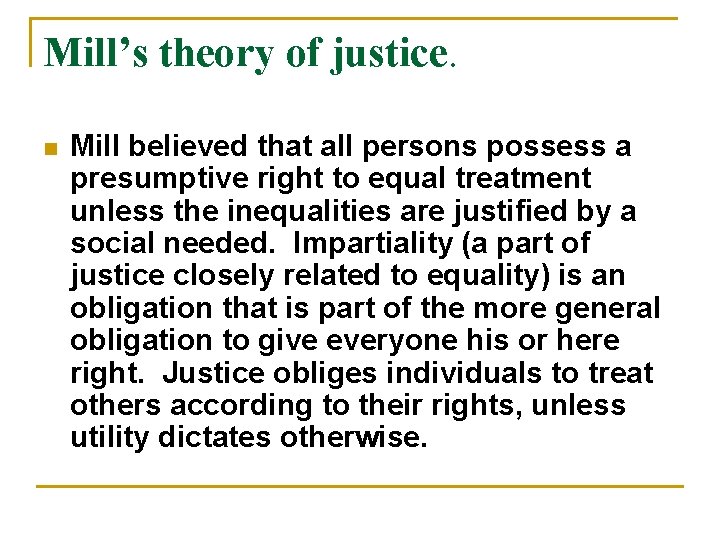 Mill's theory of justice.

Mill believed that all persons possess a presumptive right to equal treatment unless the inequalities are justified by a social needed. Impartiality (a part of justice closely related to equality) is an obligation that is part of the more general obligation to give everyone his or here right. Justice obliges individuals to treat others according to their rights, unless utility dictates otherwise.